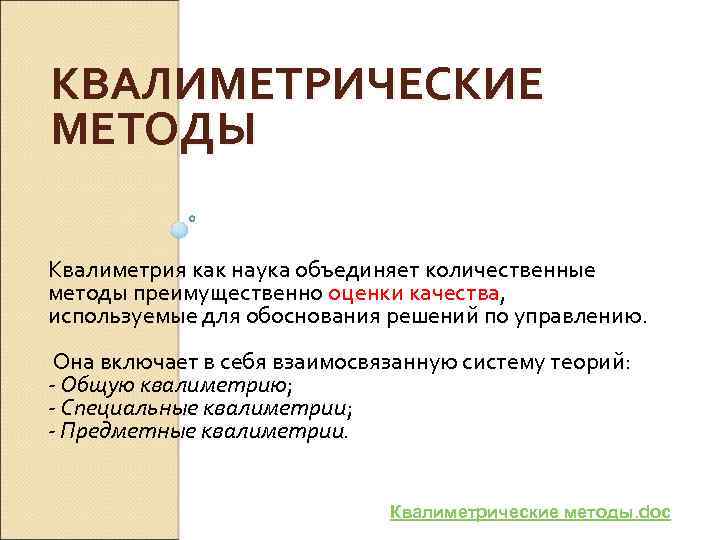 КВАЛИМЕТРИЧЕСКИЕ МЕТОДЫ

Квалиметрия как наука объединяет количественные методы преимущественно оценки качества, используемые для обоснования решений по управлению.

Она включает в себя взаимосвязанную систему теорий:
- Общую квалиметрию;
- Специальные квалиметрии;
- Предметные квалиметрии.

Квалиметрические методы.doc